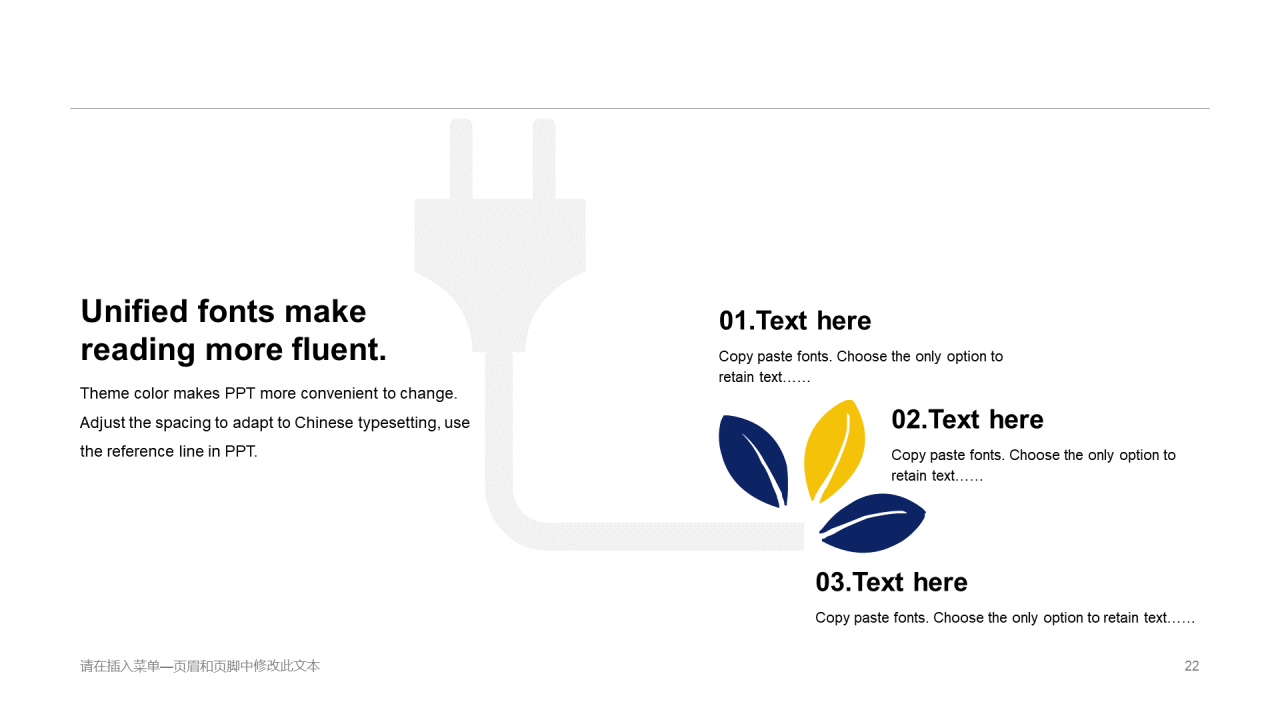 Unified fonts make reading more fluent.

Theme color makes PPT more convenient to change. Adjust the spacing to adapt to Chinese typesetting, use the reference line in PPT.

01.Text here

Copy paste fonts. Choose the only option to retain text……

02.Text here

Copy paste fonts. Choose the only option to retain text……

03.Text here

Copy paste fonts. Choose the only option to retain text……

请在插入菜单—页眉和页脚中修改此文本

22